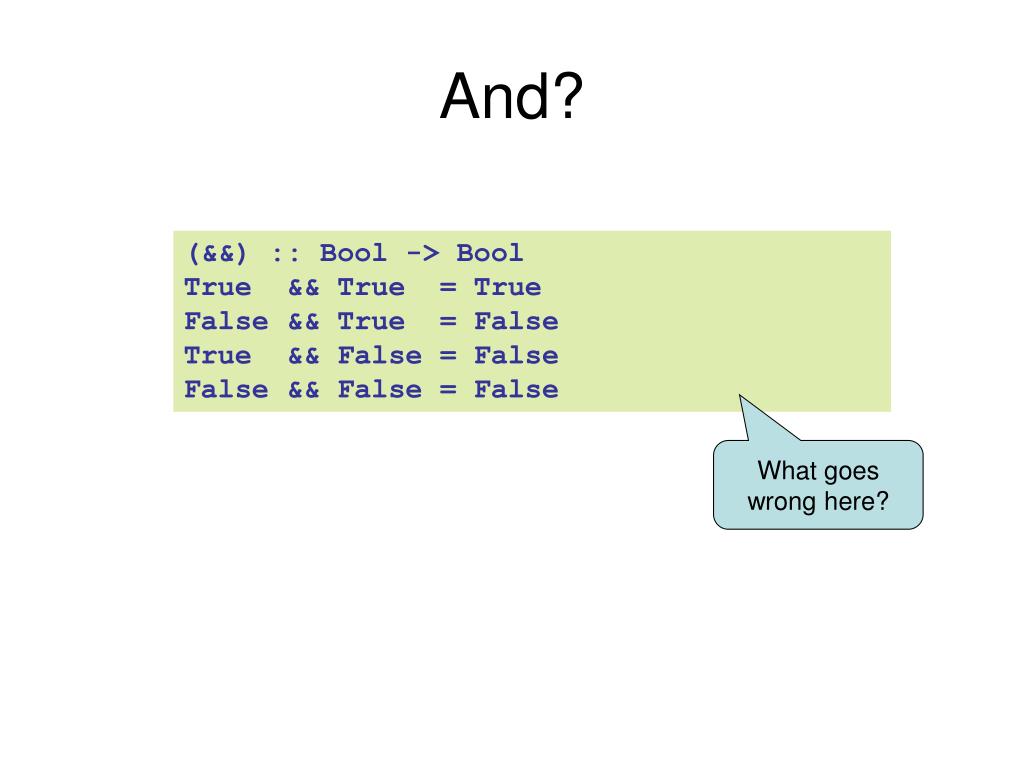 And?

(&&) :: Bool -> Bool
True  && True  = True
False && True  = False
True  && False = False
False && False = False

What goes wrong here?